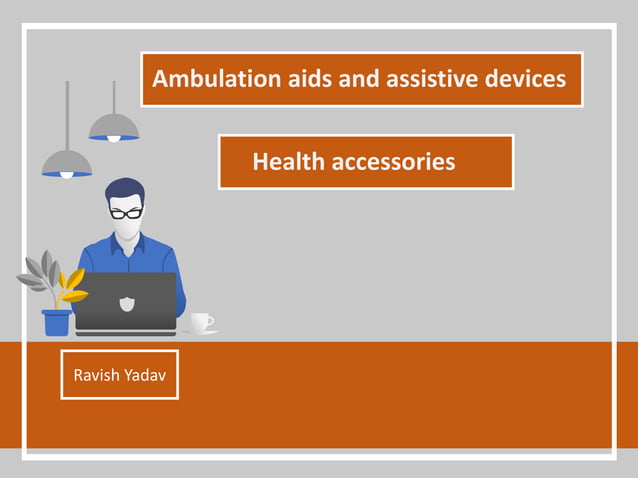 Ambulation aids and assistive devices

Health accessories

Ravish Yadav